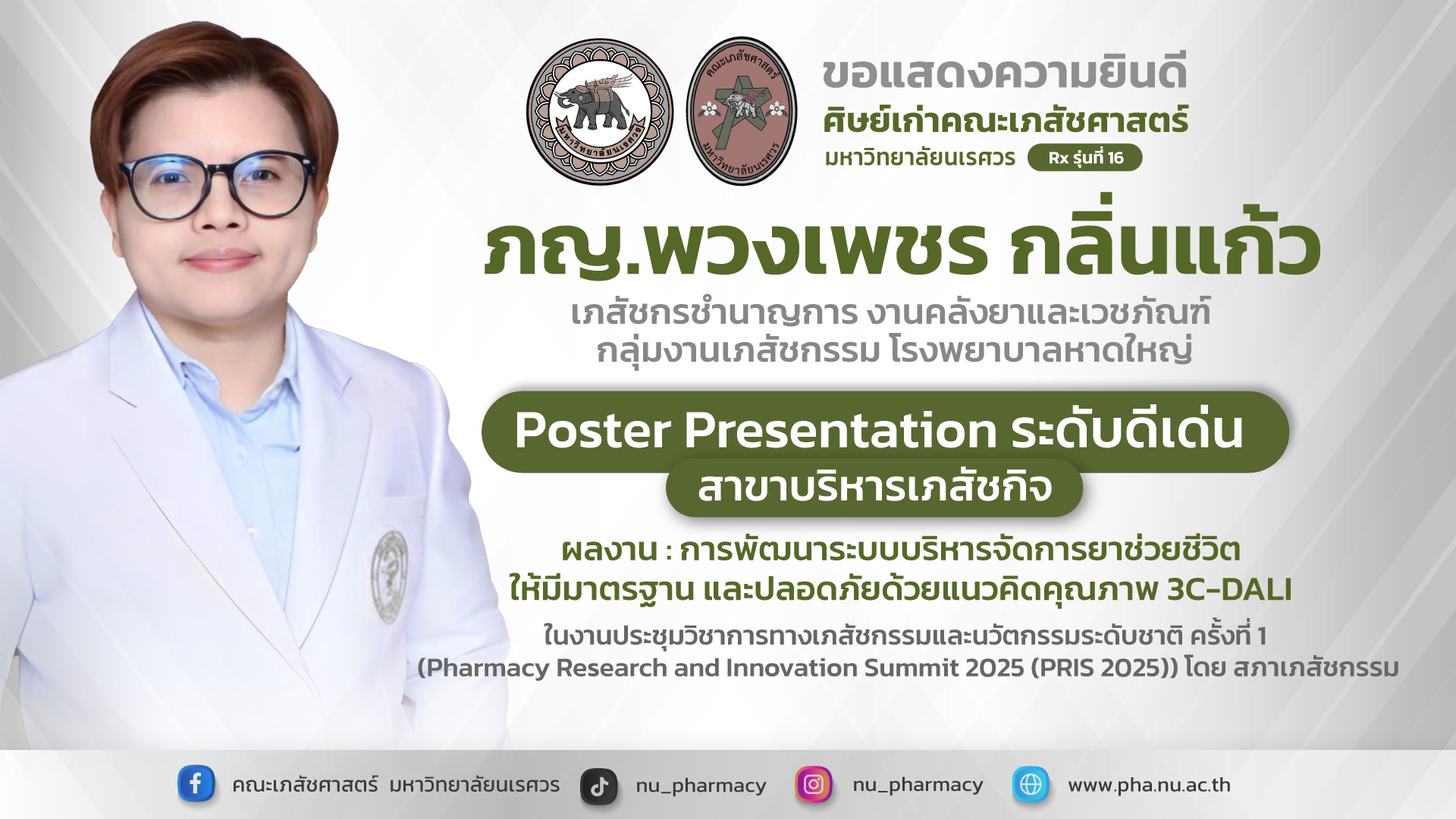 มหาวิทยาลัยนเรศวร

คณะเภสัชศาสตร์
มหาวิทยาลัยนเรศวร

ขอแสดงความยินดี
ศิษย์เก่าคณะเภสัชศาสตร์
มหาวิทยาลัยนเรศวร Rx รุ่นที่ 16

ภญ.พวงเพชร กลิ่นแก้ว

เภสัชกรชำนาญการ งานคลังยาและเวชภัณฑ์
กลุ่มงานเภสัชกรรม โรงพยาบาลหาดใหญ่

Poster Presentation ระดับดีเด่น
สาขาบริหารเภสัชกิจ

ผลงาน : การพัฒนาระบบบริหารจัดการยาช่วยชีวิต
ให้มีมาตรฐาน และปลอดภัยด้วยแนวคิดคุณภาพ 3C-DALI

ในงานประชุมวิชาการทางเภสัชกรรมและนวัตกรรมระดับชาติ ครั้งที่ 1
(Pharmacy Research and Innovation Summit 2025 (PRIS 2025)) โดย สภาเภสัชกรรม

คณะเภสัชศาสตร์ มหาวิทยาลัยนเรศวร nu_pharmacy nu_pharmacy www.pha.nu.ac.th